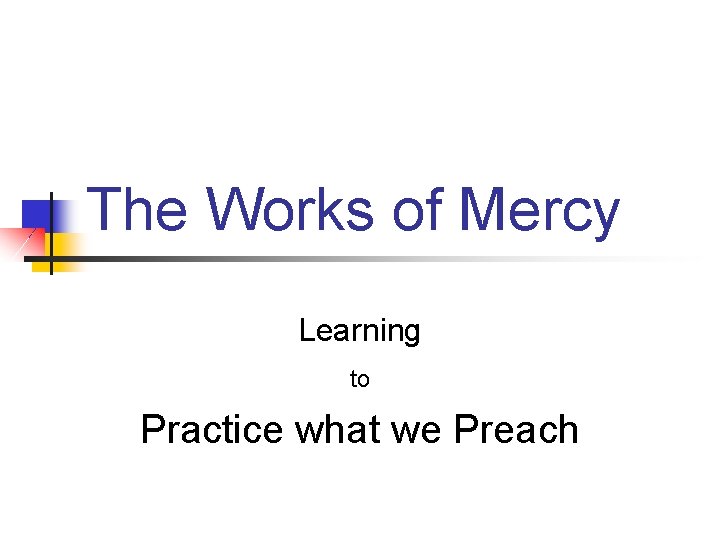 The Works of Mercy

Learning

to

Practice what we Preach